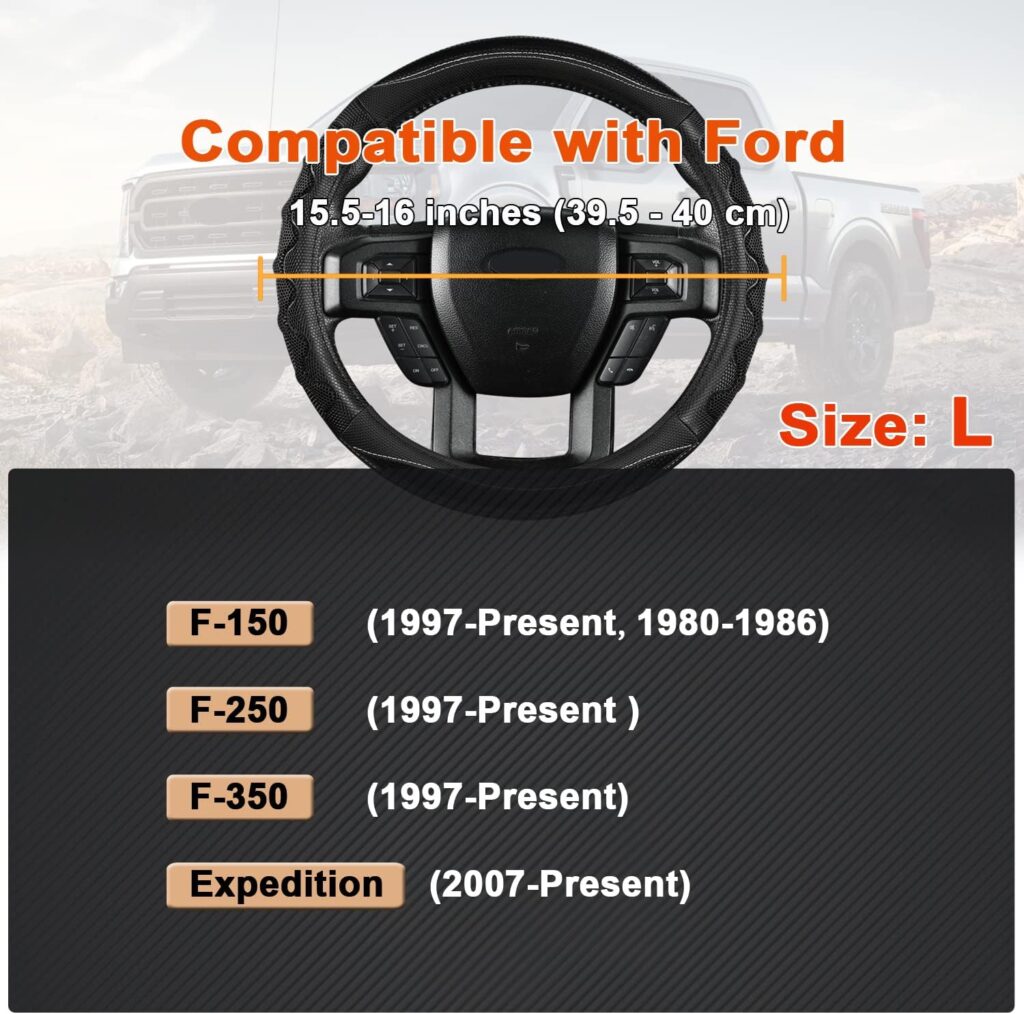 Compatible with Ford

15.5-16 inches (39.5 - 40 cm)

Size: L

F-150 (1997-Present, 1980-1986)

F-250 (1997-Present )

F-350 (1997-Present)

Expedition (2007-Present)